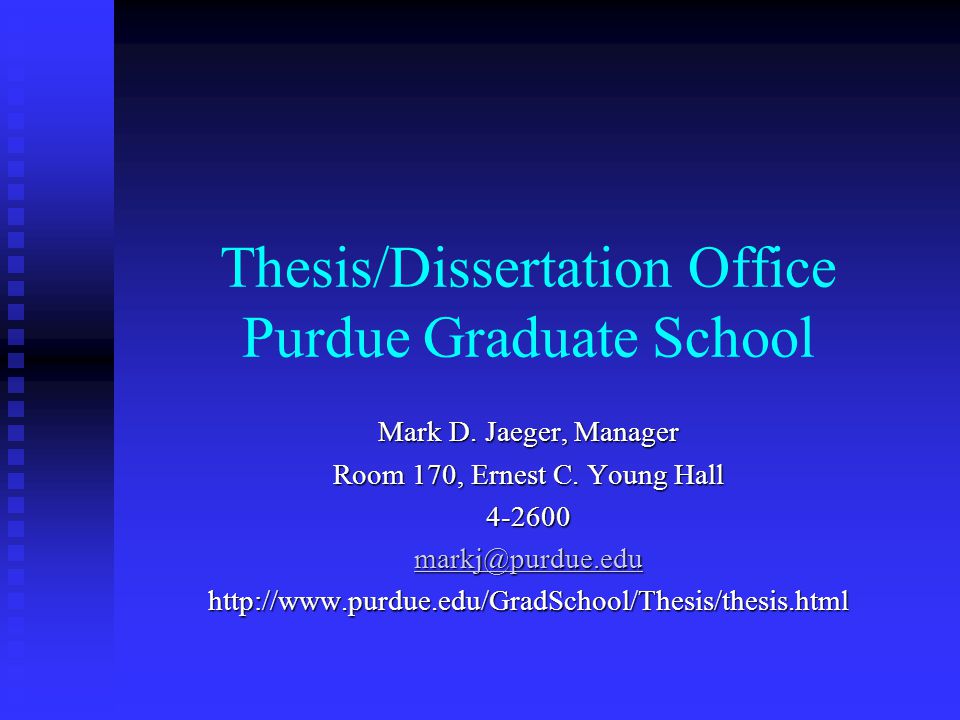 Thesis/Dissertation Office
Purdue Graduate School

Mark D. Jaeger, Manager
Room 170, Ernest C. Young Hall
4-2600
markj@purdue.edu
http://www.purdue.edu/GradSchool/Thesis/thesis.html